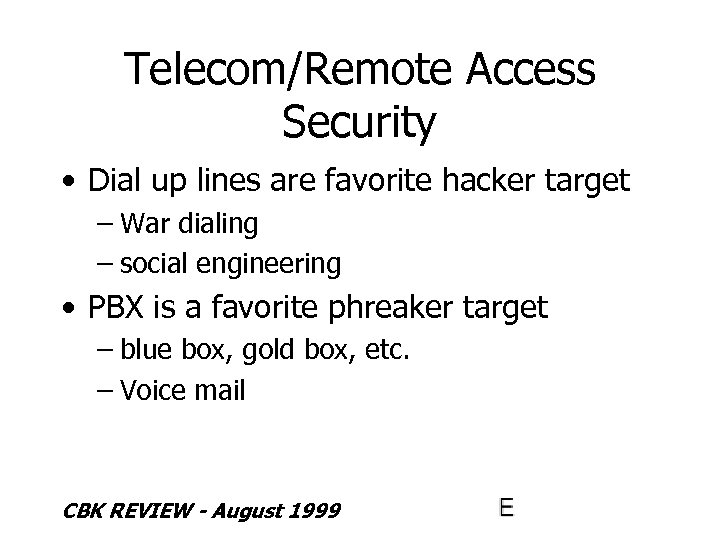 Telecom/Remote Access Security

• Dial up lines are favorite hacker target
– War dialing
– social engineering

• PBX is a favorite phreaker target
– blue box, gold box, etc.
– Voice mail

CBK REVIEW - August 1999

E